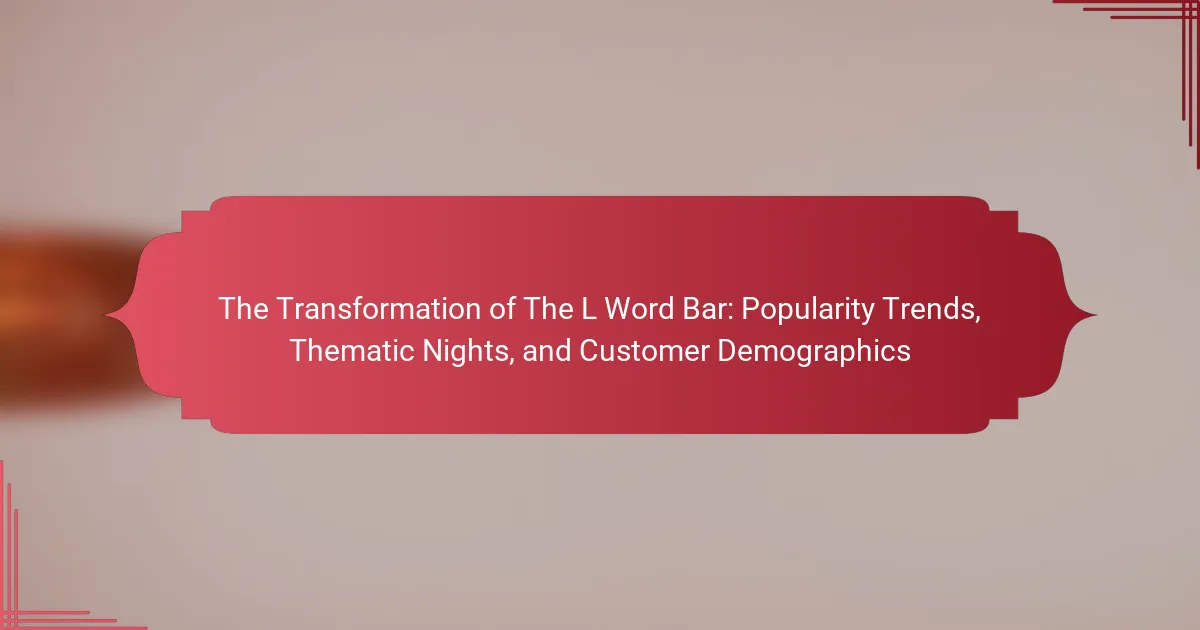 The Transformation of The L Word Bar: Popularity Trends, Thematic Nights, and Customer Demographics